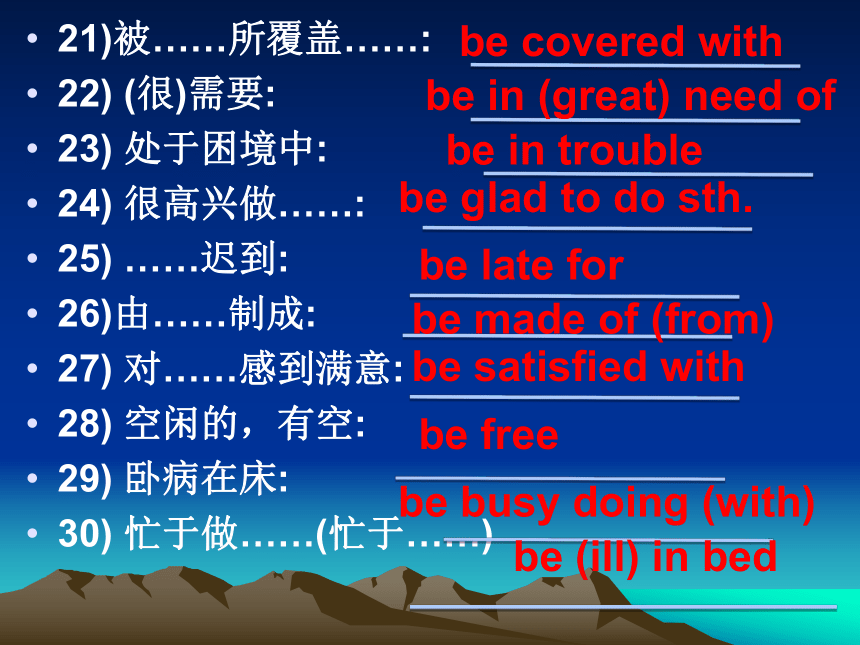 • 21)被……所覆盖……: be covered with
• 22) (很)需要: be in (great) need of
• 23) 处于困境中: be in trouble
• 24) 很高兴做……: be glad to do sth.
• 25) ……迟到: be late for
• 26)由……制成: be made of (from)
• 27) 对……感到满意: be satisfied with
• 28) 空闲的，有空: be free
• 29) 卧病在床: be busy doing (with)
• 30) 忙于做……(忙于……) be (ill) in bed